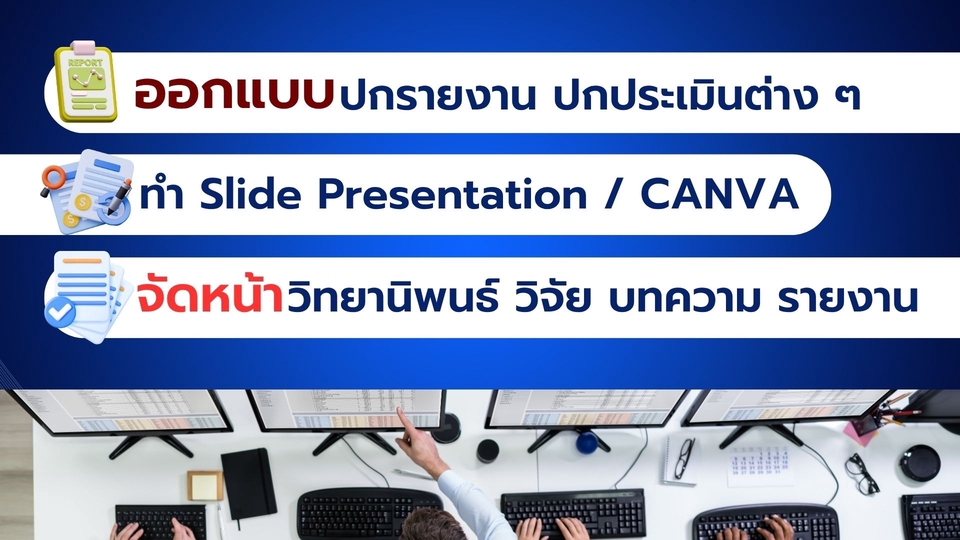 REPORT

ออกแบบปกรายงาน ปกประเมินต่าง ๆ

ทำ Slide Presentation / CANVA

จัดหน้าวิทยานิพนธ์ วิจัย บทความ รายงาน